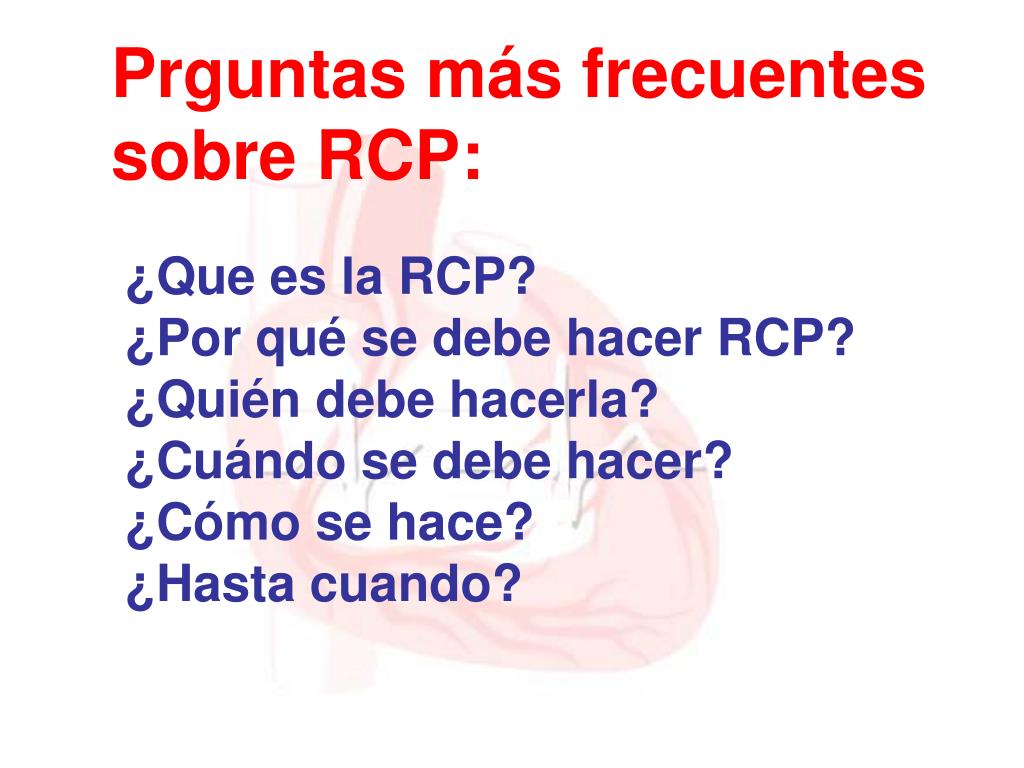 Prguntas más frecuentes sobre RCP:

¿Que es la RCP?
¿Por qué se debe hacer RCP?
¿Quién debe hacerla?
¿Cuándo se debe hacer?
¿Cómo se hace?
¿Hasta cuando?